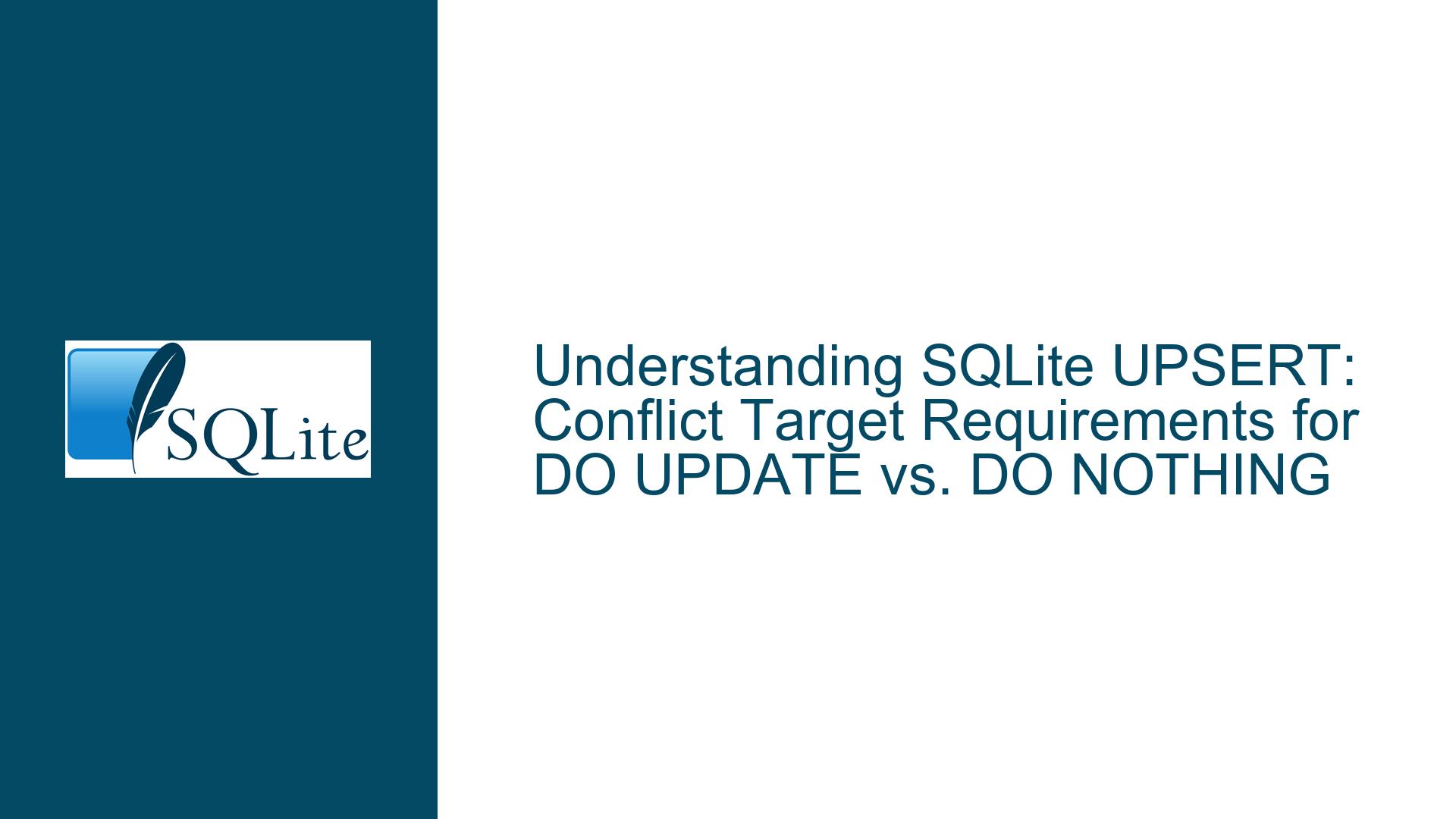 SQLite

Understanding SQLite UPSERT: Conflict Target Requirements for DO UPDATE vs. DO NOTHING